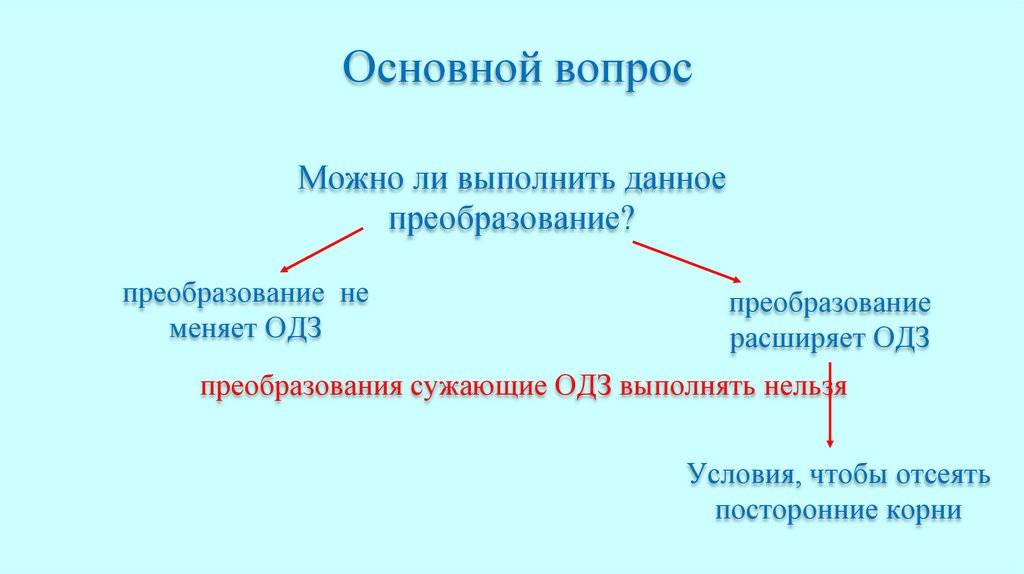 Основной вопрос

Можно ли выполнить данное преобразование?

преобразование не меняет ОДЗ

преобразование расширяет ОДЗ

преобразования сужающие ОДЗ выполнять нельзя

Условия, чтобы отсеять посторонние корни